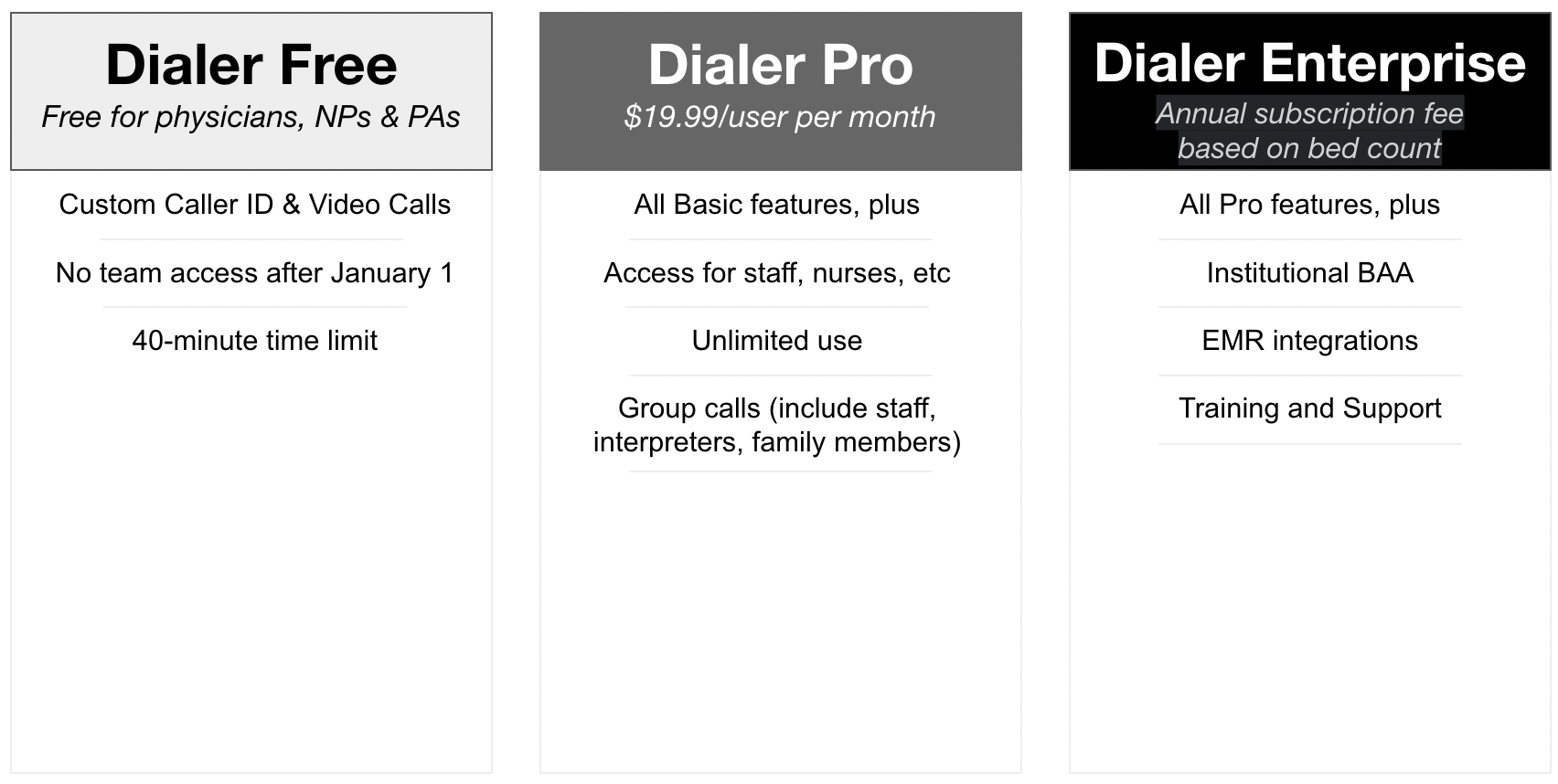 Dialer Free
Free for physicians, NPs & PAs

Custom Caller ID & Video Calls

No team access after January 1

40-minute time limit

Dialer Pro
\$19.99/user per month

All Basic features, plus

Access for staff, nurses, etc

Unlimited use

Group calls (include staff, interpreters, family members)

Dialer Enterprise
Annual subscription fee based on bed count

All Pro features, plus

Institutional BAA

EMR integrations

Training and Support